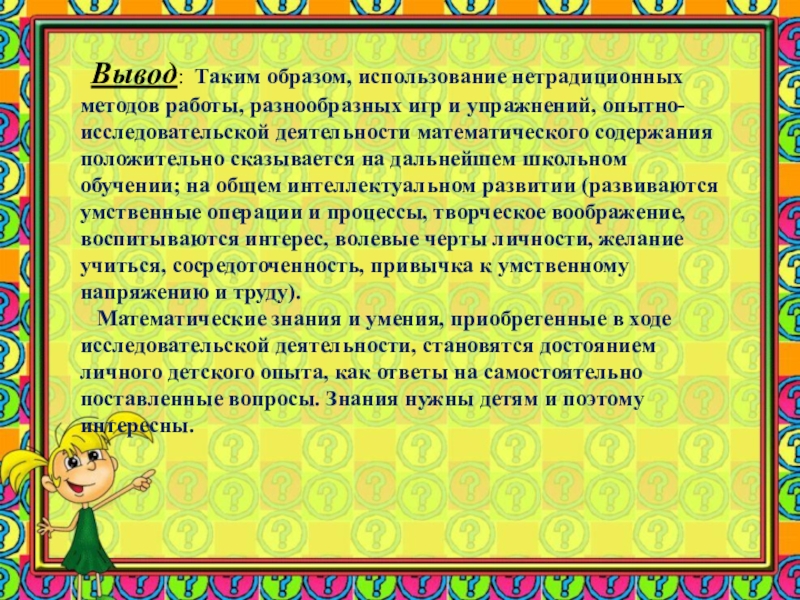 Вывод: Таким образом, использование нетрадиционных методов работы, разнообразных игр и упражнений, опытно-исследовательской деятельности математического содержания положительно сказывается на дальнейшем школьном обучении; на общем интеллектуальном развитии (развиваются умственные операции и процессы, творческое воображение, воспитываются интерес, волевые черты личности, желание учиться, сосредоточенность, привычка к умственному напряжению и труду).

Математические знания и умения, приобретенные в ходе исследовательской деятельности, становятся достоянием личного детского опыта, как ответы на самостоятельно поставленные вопросы. Знания нужны детям и поэтому интересны.